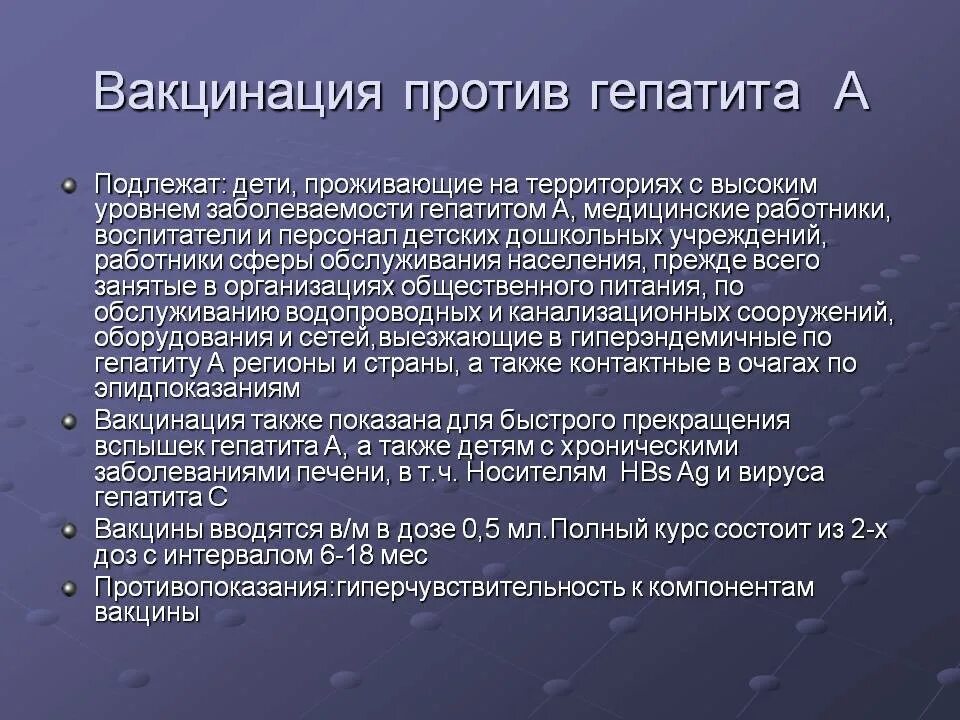 Вакцинация против гепатита А

Подлежат: дети, проживающие на территориях с высоким уровнем заболеваемости гепатитом А, медицинские работники, воспитатели и персонал детских дошкольных учреждений, работники сферы обслуживания населения, прежде всего занятые в организациях общественного питания, по обслуживанию водопроводных и канализационных сооружений, оборудования и сетей,выезжающие в гиперэндемичные по гепатиту А регионы и страны, а также контактные в очагах по эпидпоказаниям

Вакцинация также показана для быстрого прекращения вспышек гепатита А, а также детям с хроническими заболеваниями печени, в т.ч. Носителям HBs Ag и вируса гепатита С

Вакцины вводятся в/м в дозе 0,5 мл.Полный курс состоит из 2-х доз с интервалом 6-18 мес

Противопоказания:гиперчувствительность к компонентам вакцины